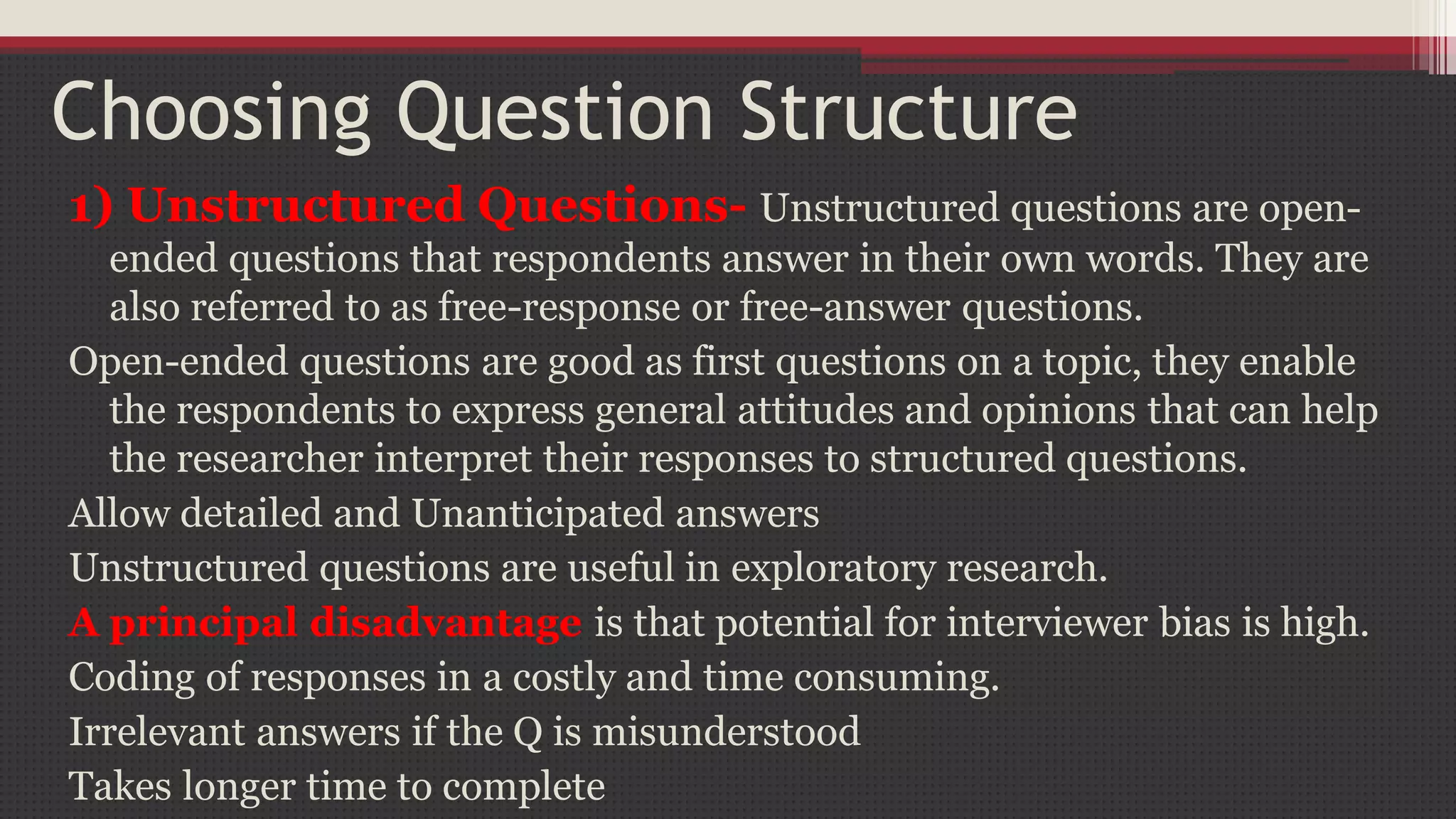 Choosing Question Structure

1) Unstructured Questions- Unstructured questions are open-ended questions that respondents answer in their own words. They are also referred to as free-response or free-answer questions.

Open-ended questions are good as first questions on a topic, they enable the respondents to express general attitudes and opinions that can help the researcher interpret their responses to structured questions.

Allow detailed and Unanticipated answers

Unstructured questions are useful in exploratory research.

A principal disadvantage is that potential for interviewer bias is high.

Coding of responses in a costly and time consuming.

Irrelevant answers if the Q is misunderstood

Takes longer time to complete